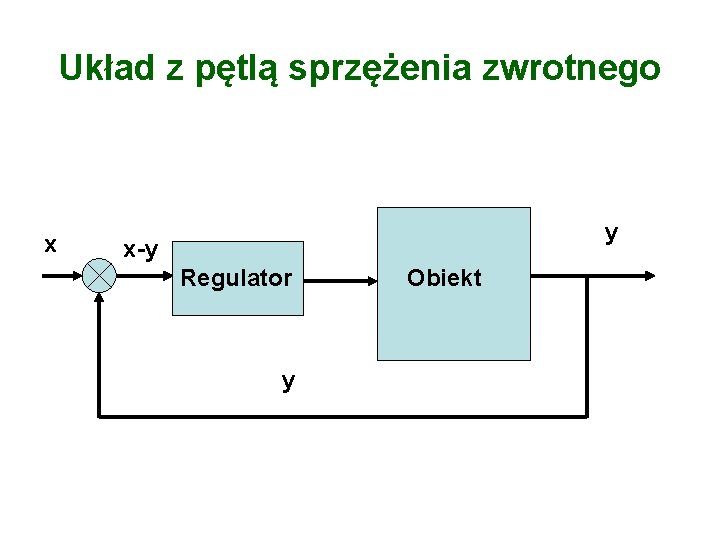 Układ z pętlą sprzężenia zwrotnego

x

x-y

Regulator

Obiekt

y

y